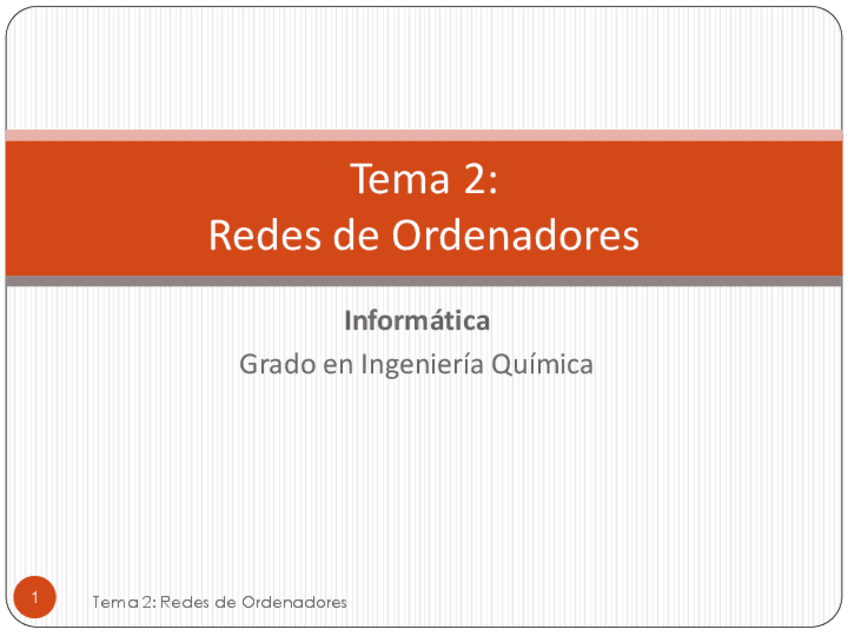 Tema 2:
Redes de Ordenadores

Informática
Grado en Ingeniería Química

1

Tema 2: Redes de Ordenadores